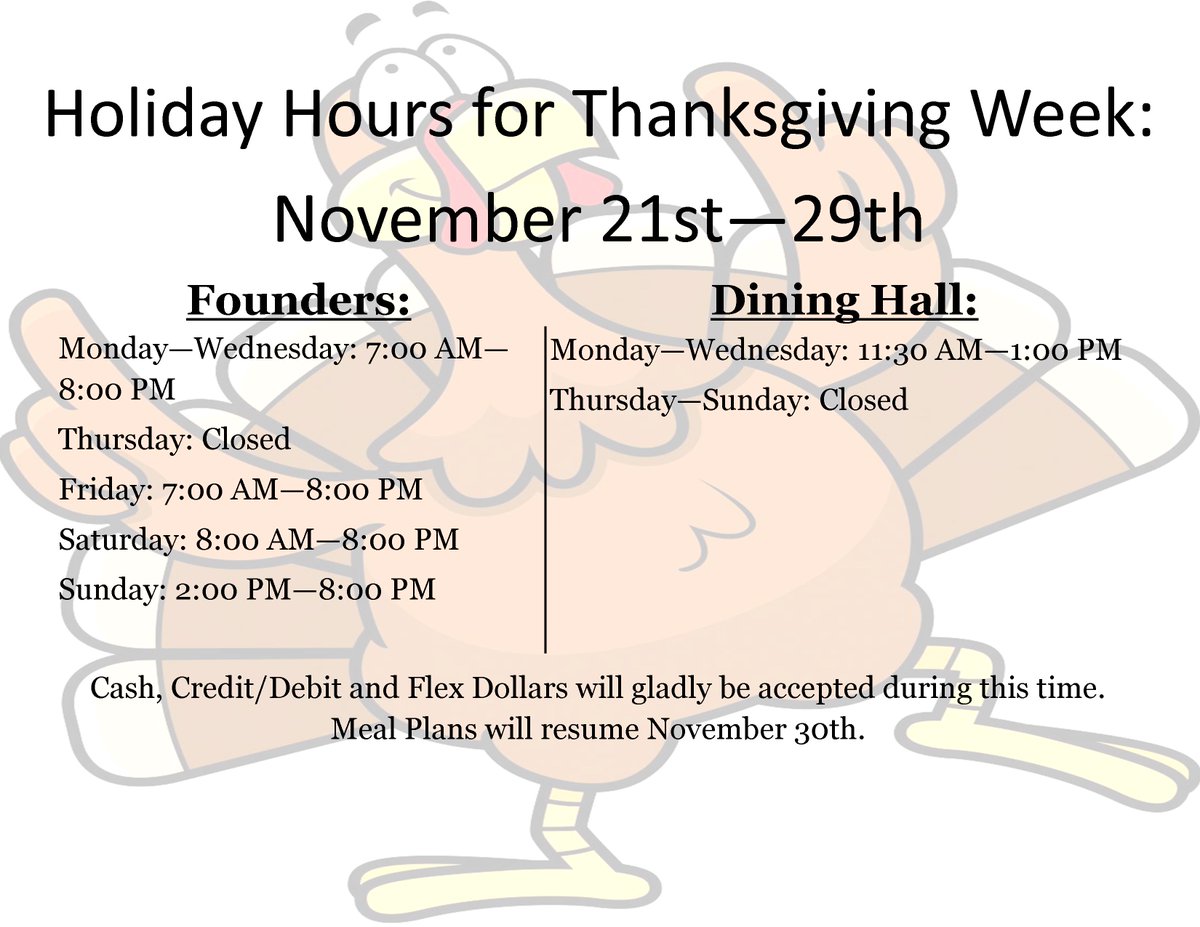 Holiday Hours for Thanksgiving Week:

November 21st—29th

Founders:

Monday—Wednesday: 7:00 AM—8:00 PM

Thursday: Closed

Friday: 7:00 AM—8:00 PM

Saturday: 8:00 AM—8:00 PM

Sunday: 2:00 PM—8:00 PM

Dining Hall:

Monday—Wednesday: 11:30 AM—1:00 PM

Thursday—Sunday: Closed

Cash, Credit/Debit and Flex Dollars will gladly be accepted during this time.
Meal Plans will resume November 30th.